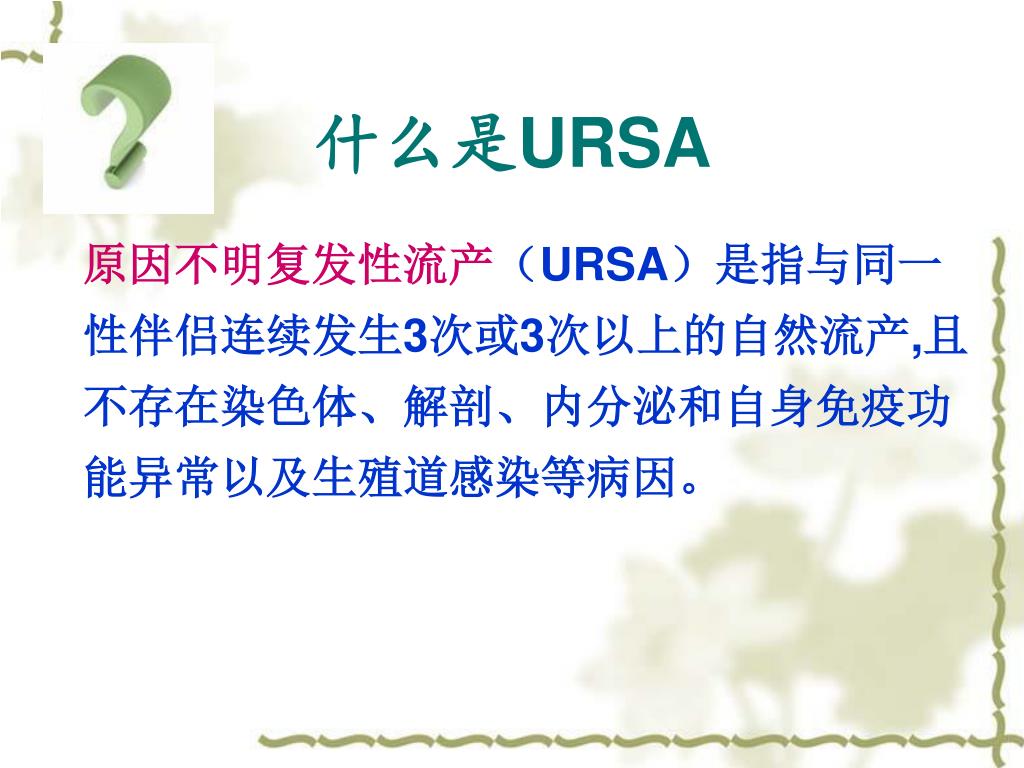 什么是URSA

原因不明复发性流产（URSA）是指与同一性伴侣连续发生3次或3次以上的自然流产,且不存在染色体、解剖、内分泌和自身免疫功能异常以及生殖道感染等病因。